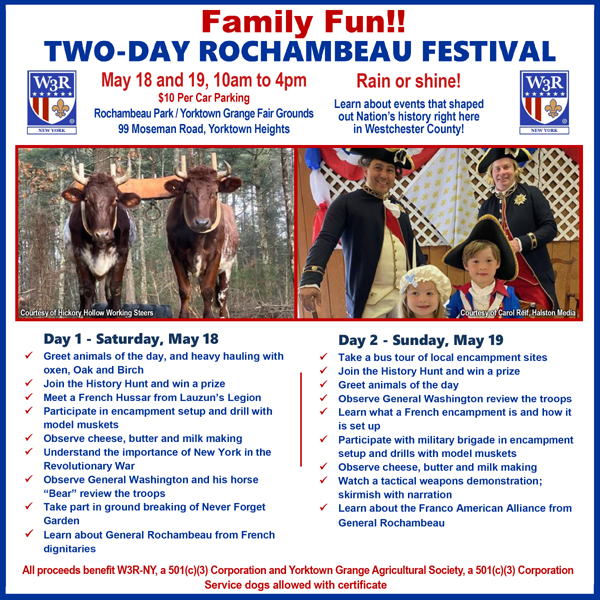 Family Fun!!
TWO-DAY ROCHAMBEAU FESTIVAL

W3R NEW YORK

May 18 and 19, 10am to 4pm
$10 Per Car Parking
Rochambeau Park / Yorktown Grange Fair Grounds
99 Moseman Road, Yorktown Heights

Rain or shine!
Learn about events that shaped out Nation's history right here in Westchester County!

W3R NEW YORK

Courtesy of Hickory Hollow Working Steers

Courtesy of Carol Reif, Halston Media

Day 1 - Saturday, May 18
✓ Greet animals of the day, and heavy hauling with oxen, Oak and Birch
✓ Join the History Hunt and win a prize
✓ Meet a French Hussar from Lauzun's Legion
✓ Participate in encampment setup and drill with model muskets
✓ Observe cheese, butter and milk making
✓ Understand the importance of New York in the Revolutionary War
✓ Observe General Washington and his horse "Bear" review the troops
✓ Take part in ground breaking of Never Forget Garden
✓ Learn about General Rochambeau from French dignitaries

Day 2 - Sunday, May 19
✓ Take a bus tour of local encampment sites
✓ Join the History Hunt and win a prize
✓ Greet animals of the day
✓ Observe General Washington review the troops
✓ Learn what a French encampment is and how it is set up
✓ Participate with military brigade in encampment setup and drills with model muskets
✓ Observe cheese, butter and milk making
✓ Watch a tactical weapons demonstration; skirmish with narration
✓ Learn about the Franco American Alliance from General Rochambeau

All proceeds benefit W3R-NY, a 501(c)(3) Corporation and Yorktown Grange Agricultural Society, a 501(c)(3) Corporation
Service dogs allowed with certificate